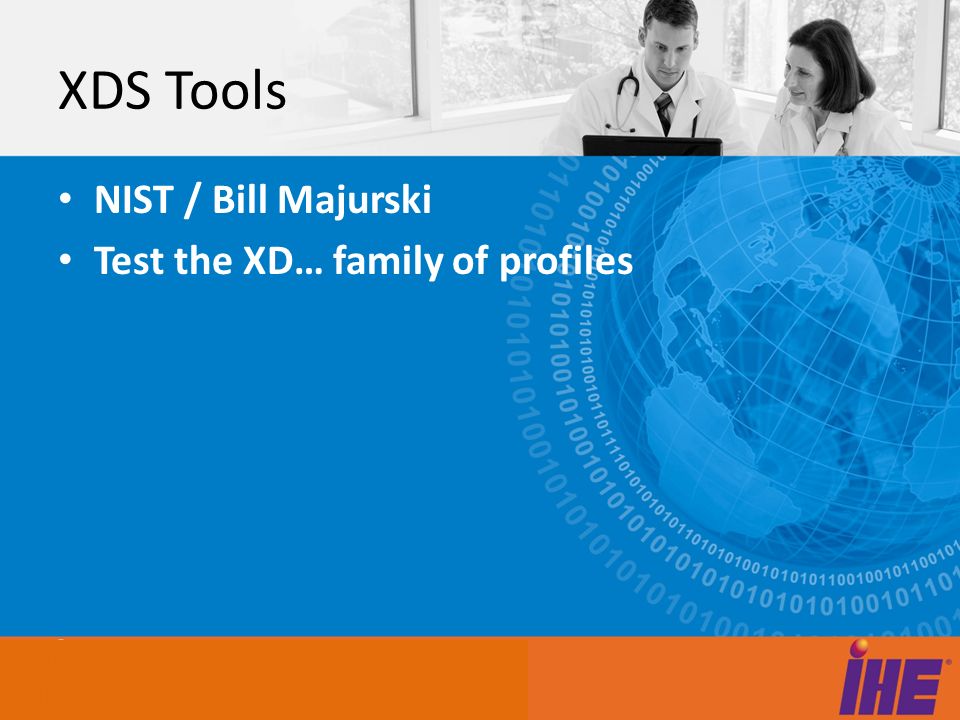 XDS Tools

• NIST / Bill Majurski
• Test the XD… family of profiles

IHE